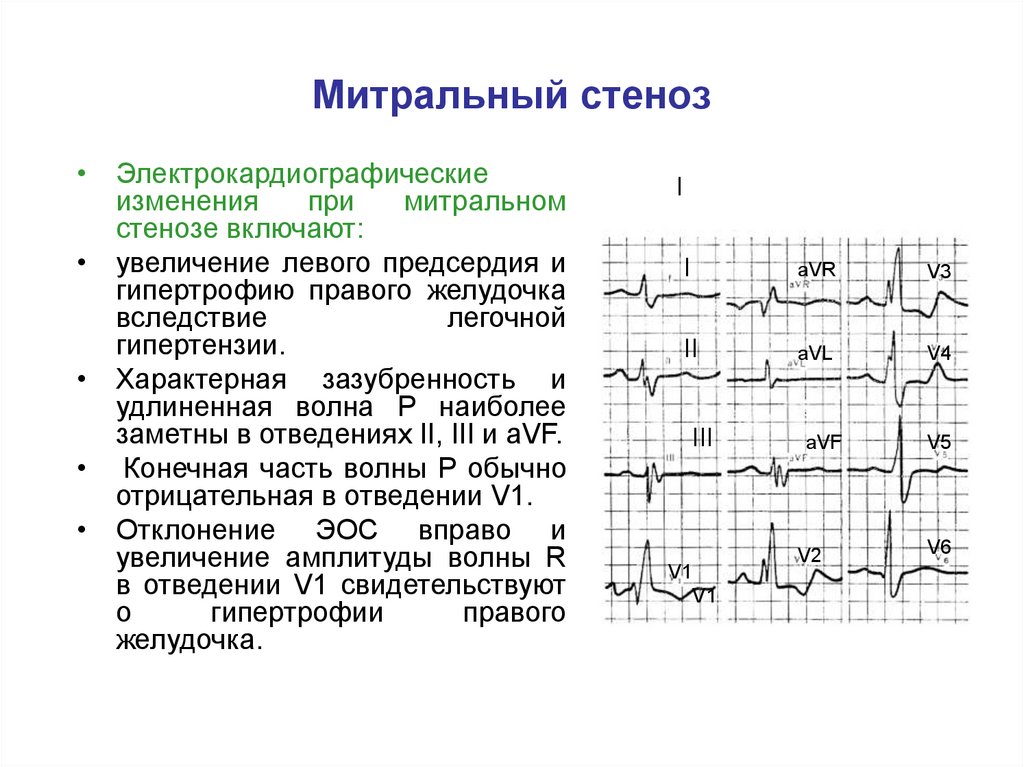 Митральный стеноз

• Электрокардиографические изменения при митральном стенозе включают:
• увеличение левого предсердия и гипертрофию правого желудочка вследствие легочной гипертензии.
• Характерная зазубренность и удлиненная волна P наиболее заметны в отведениях II, III и aVF.
• Конечная часть волны P обычно отрицательная в отведении V1.
• Отклонение ЭОС вправо и увеличение амплитуды волны R в отведении V1 свидетельствуют о гипертрофии правого желудочка.

I
I
aVR
V3
II
aVL
V4
III
aVF
V5
V1
V1
V2
V6